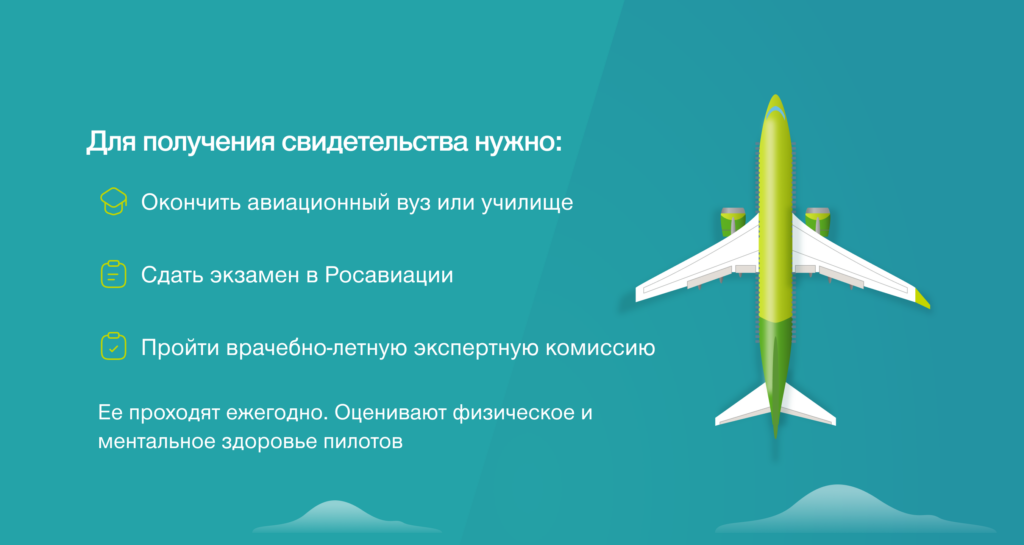 Для получения свидетельства нужно:

Окончить авиационный вуз или училище

Сдать экзамен в Росавиации

Пройти врачебно-летную экспертную комиссию

Ее проходят ежегодно. Оценивают физическое и ментальное здоровье пилотов